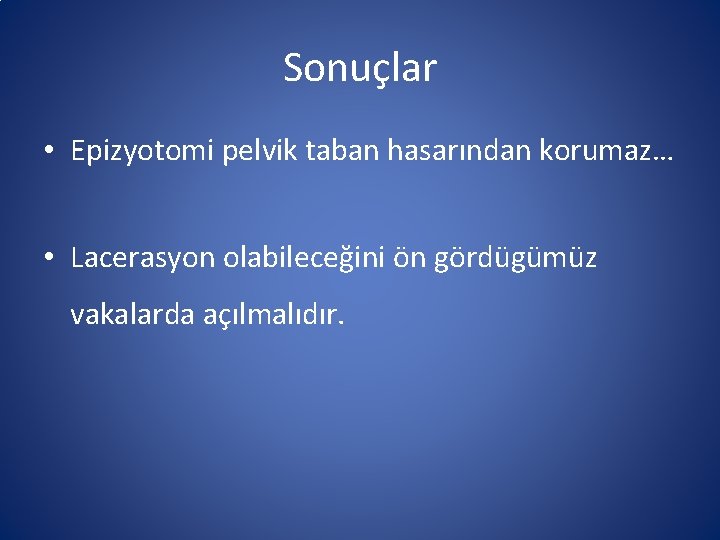 Sonuçlar

• Epizyotomi pelvik taban hasarından korumaz…

• Lacerasyon olabileceğini ön gördügümüz vakalarda açılmalıdır.